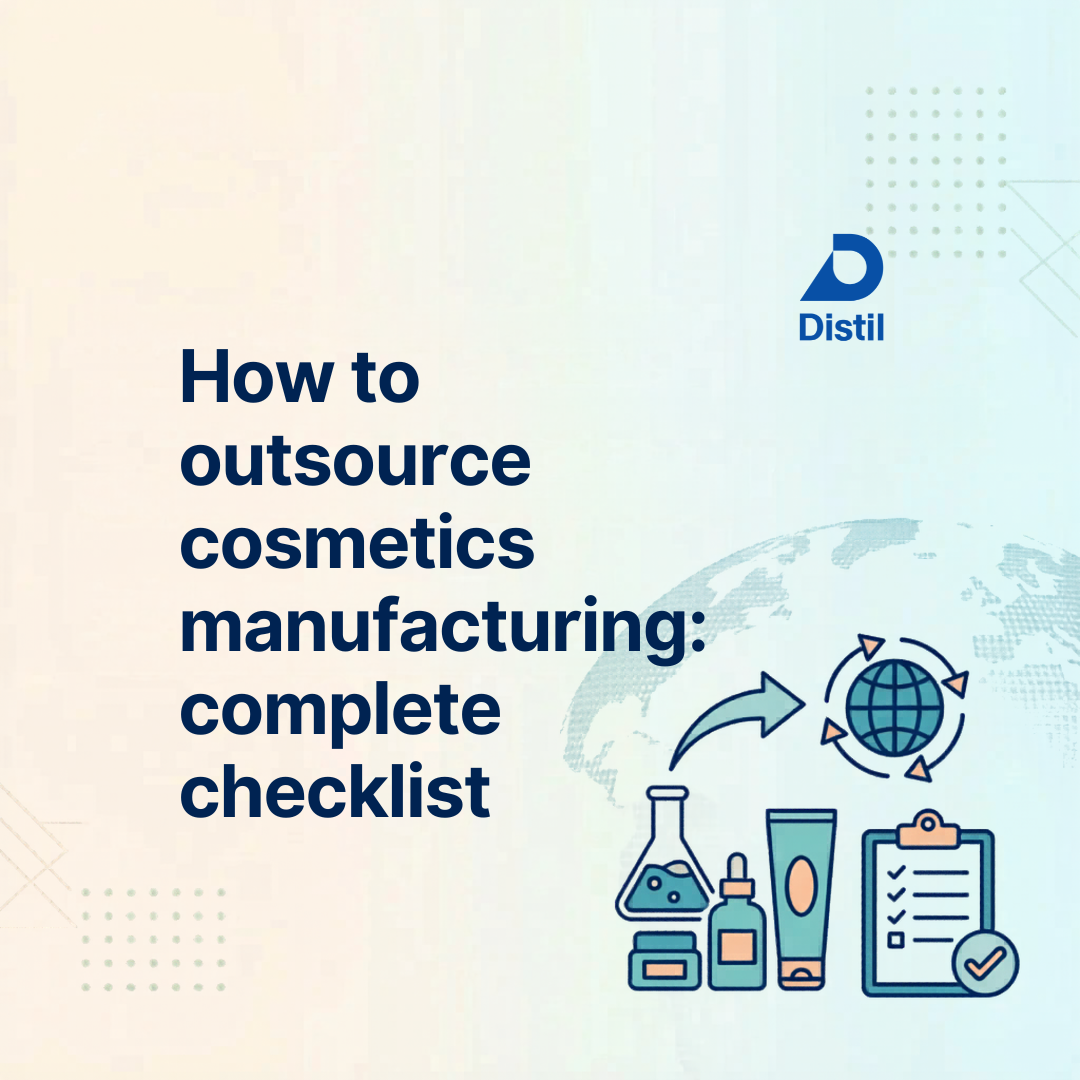 Distil

How to outsource cosmetics manufacturing: complete checklist